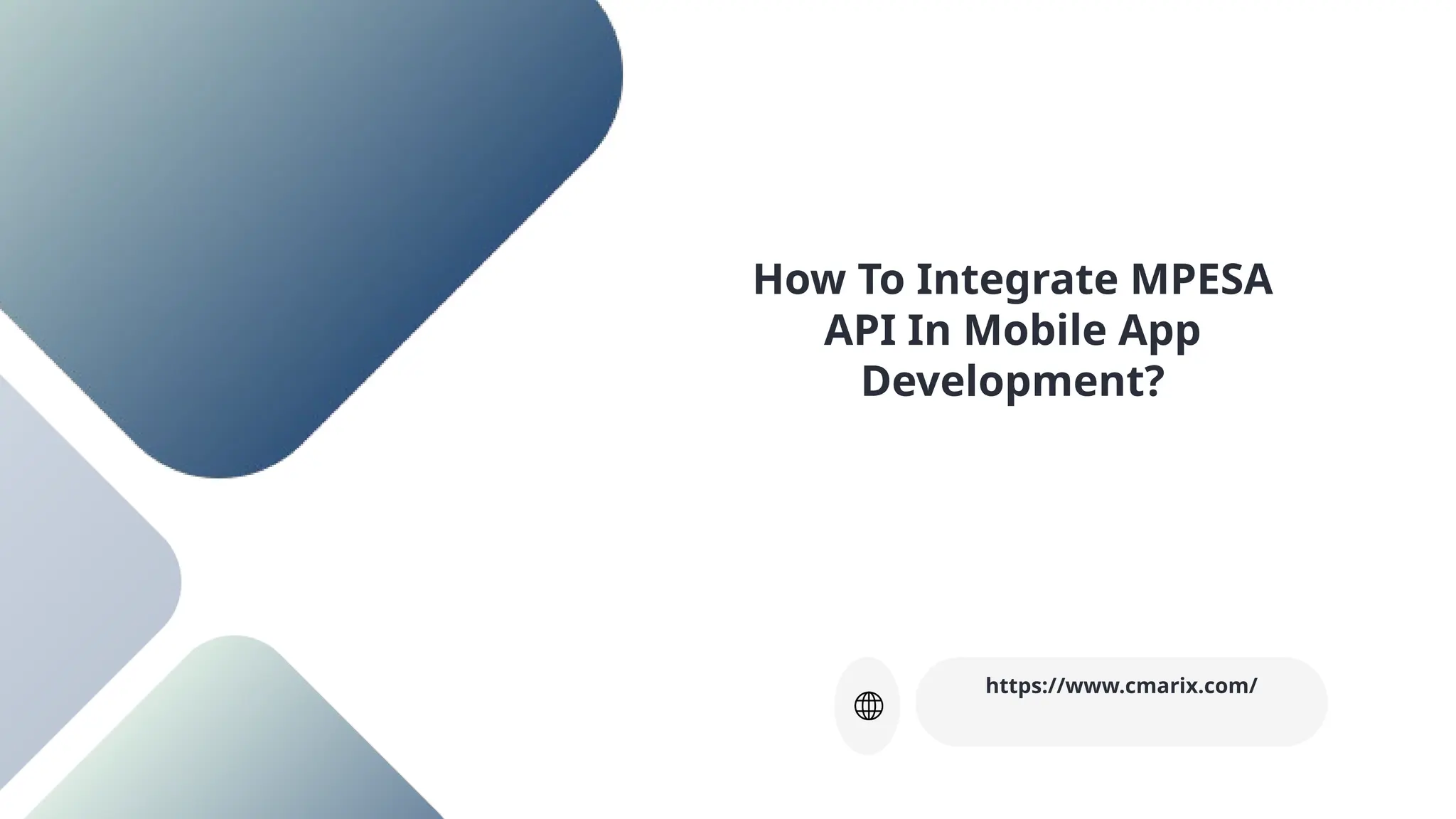 How To Integrate MPESA API In Mobile App Development?

https://www.cmarix.com/